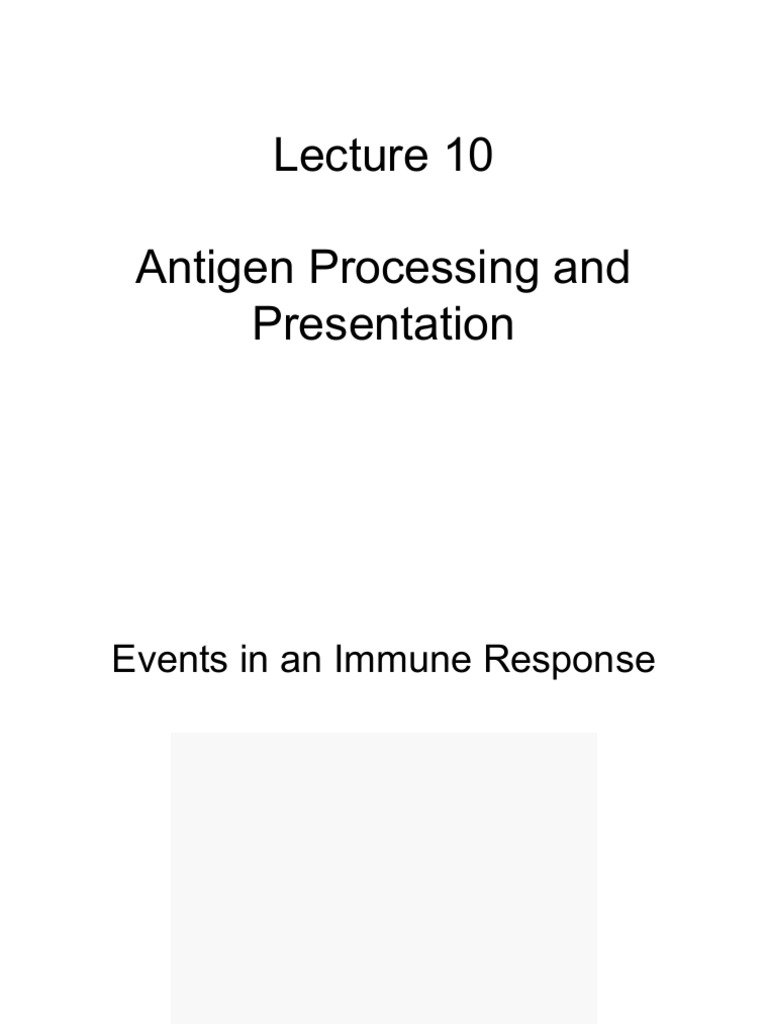 Lecture 10

Antigen Processing and Presentation

Events in an Immune Response